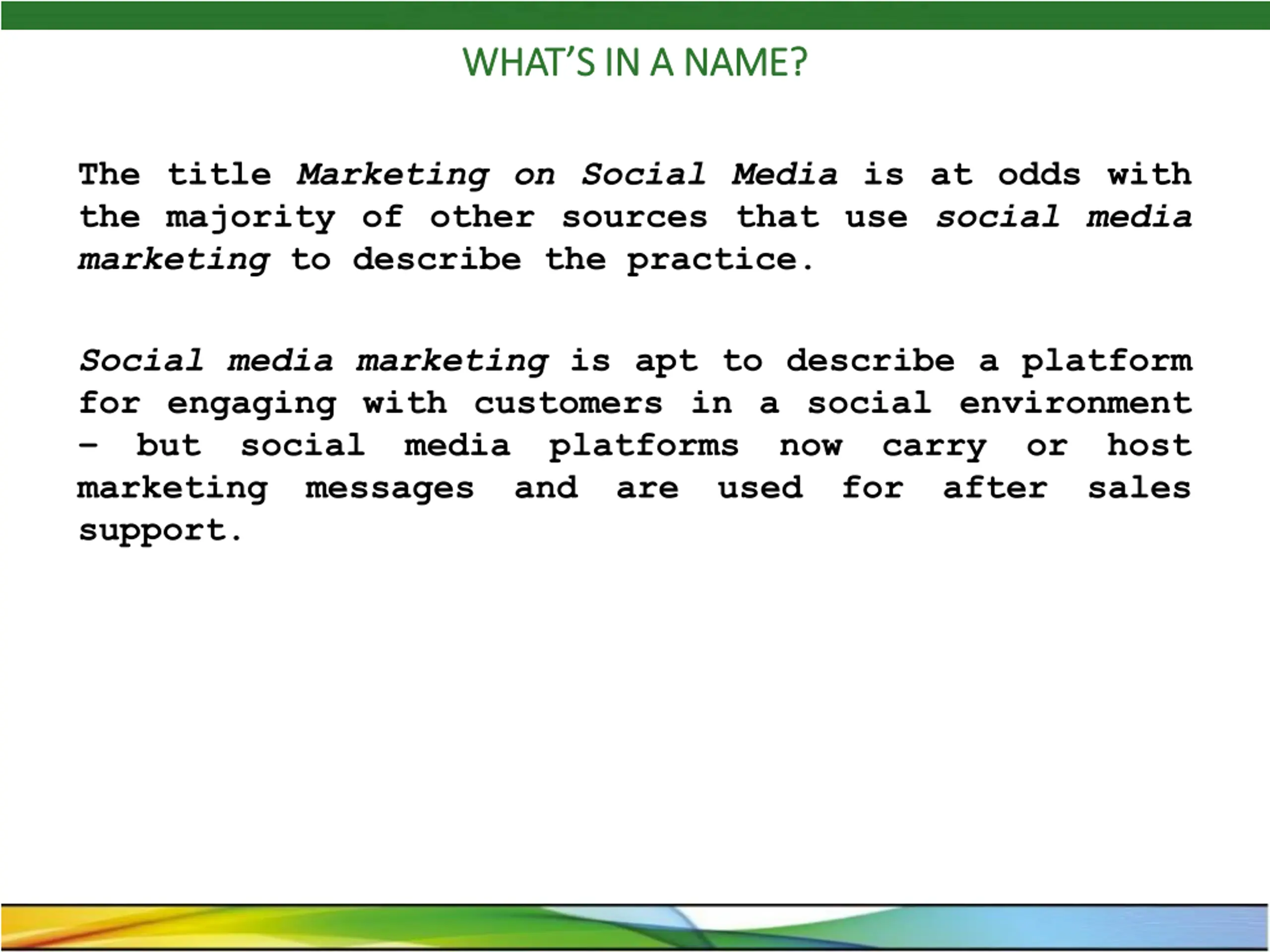 WHAT'S IN A NAME?

The title Marketing on Social Media is at odds with the majority of other sources that use social media marketing to describe the practice.

Social media marketing is apt to describe a platform for engaging with customers in a social environment – but social media platforms now carry or host marketing messages and are used for after sales support.